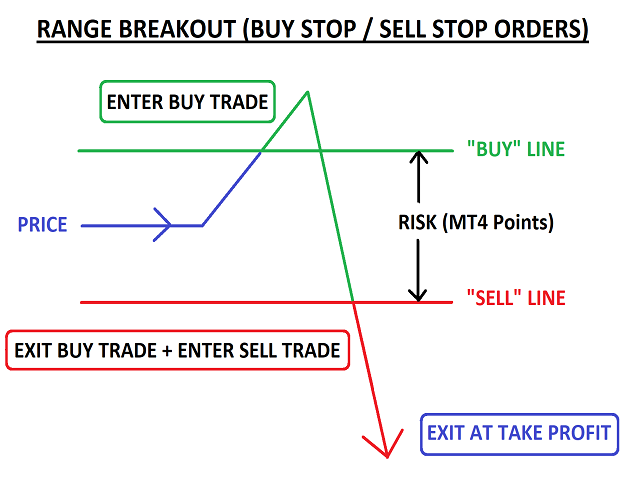 RANGE BREAKOUT (BUY STOP / SELL STOP ORDERS)

ENTER BUY TRADE

"BUY" LINE

PRICE

RISK (MT4 Points)

"SELL" LINE

EXIT BUY TRADE + ENTER SELL TRADE

EXIT AT TAKE PROFIT